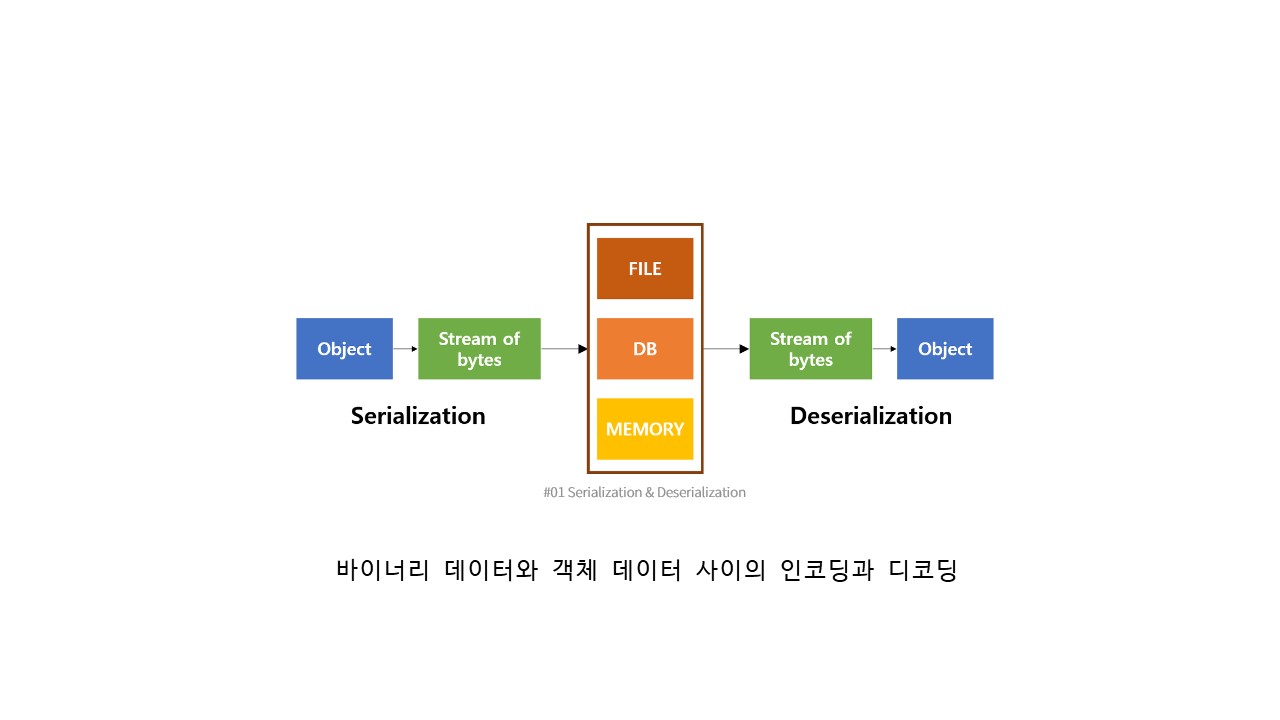 Object

Stream of bytes

FILE

DB

MEMORY

Stream of bytes

Object

Serialization

Deserialization

#01 Serialization & Deserialization

바이너리 데이터와 객체 데이터 사이의 인코딩과 디코딩